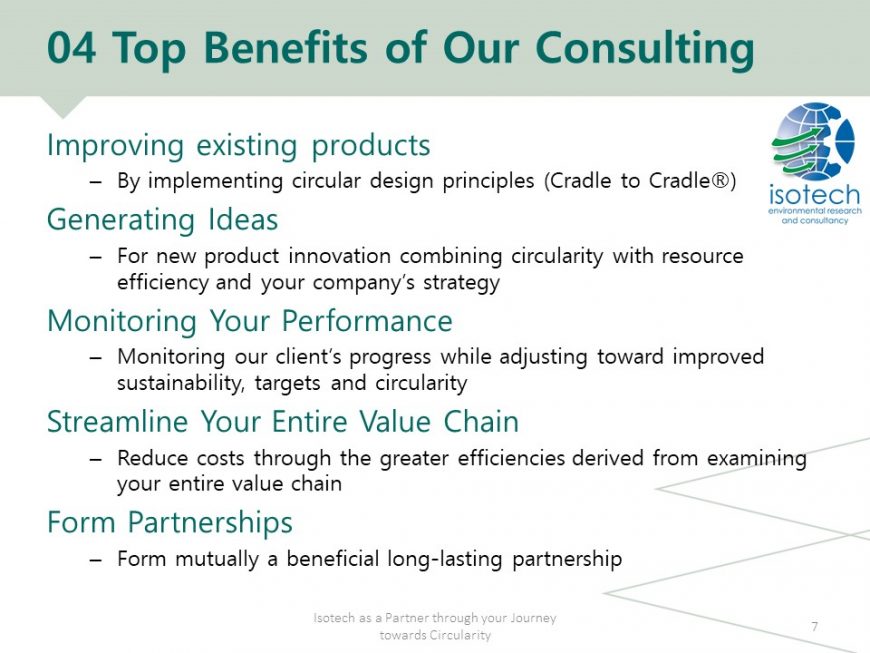 04 Top Benefits of Our Consulting

isotech
environmental research and consultancy

Improving existing products

– By implementing circular design principles (Cradle to Cradle®)

Generating Ideas

– For new product innovation combining circularity with resource efficiency and your company's strategy

Monitoring Your Performance

– Monitoring our client's progress while adjusting toward improved sustainability, targets and circularity

Streamline Your Entire Value Chain

– Reduce costs through the greater efficiencies derived from examining your entire value chain

Form Partnerships

– Form mutually a beneficial long-lasting partnership

Isotech as a Partner through your Journey towards Circularity

7